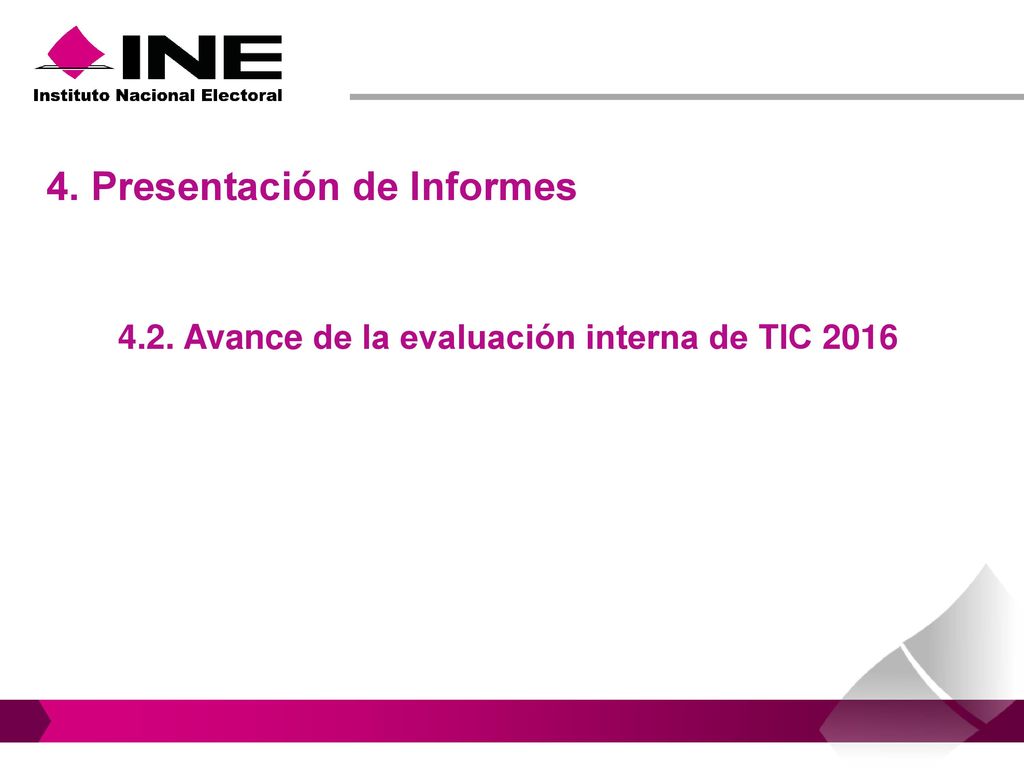 INE
Instituto Nacional Electoral

4. Presentación de Informes

4.2. Avance de la evaluación interna de TIC 2016